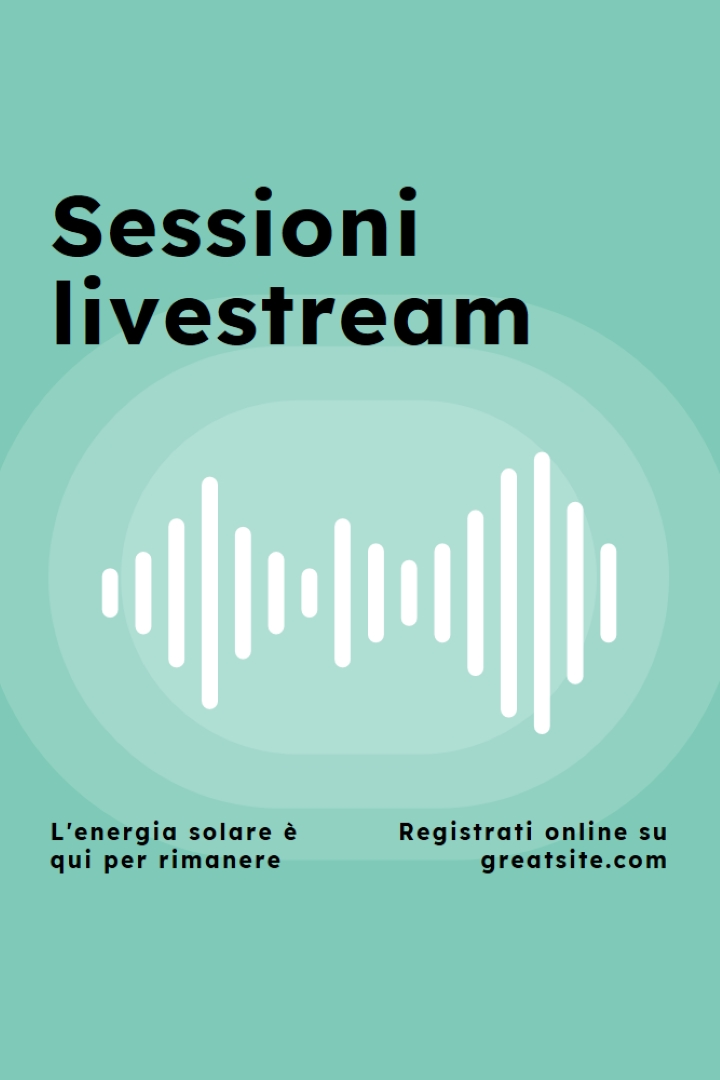 Sessioni livestream

L'energia solare è qui per rimanere

Registrati online su greatsite.com